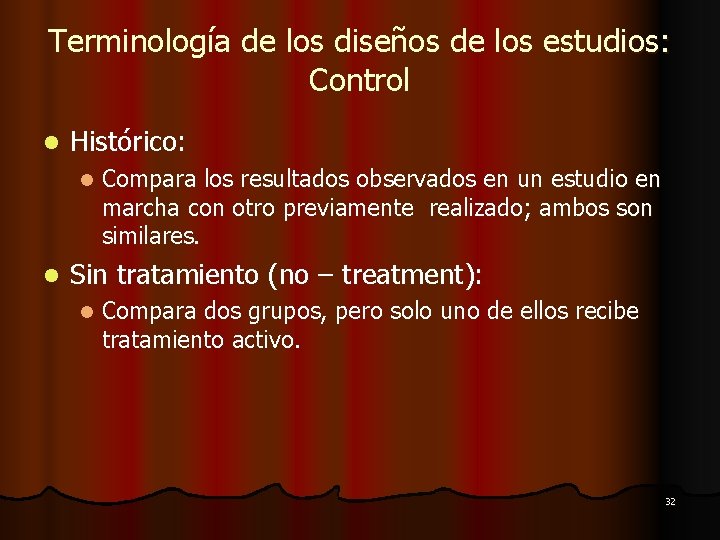 Terminología de los diseños de los estudios: Control

- Histórico:
  - Compara los resultados observados en un estudio en marcha con otro previamente realizado; ambos son similares.
- Sin tratamiento (no – treatment):
  - Compara dos grupos, pero solo uno de ellos recibe tratamiento activo.

32